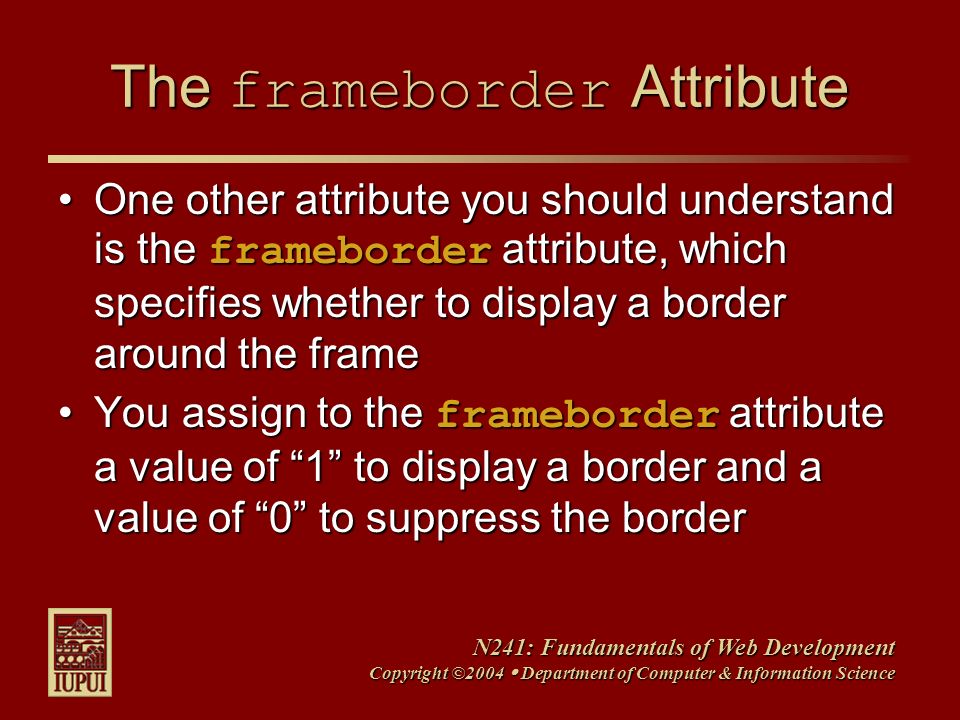 The frameborder Attribute

• One other attribute you should understand is the frameborder attribute, which specifies whether to display a border around the frame

• You assign to the frameborder attribute a value of “1” to display a border and a value of “0” to suppress the border

IUPUI

N241: Fundamentals of Web Development
Copyright ©2004 • Department of Computer & Information Science